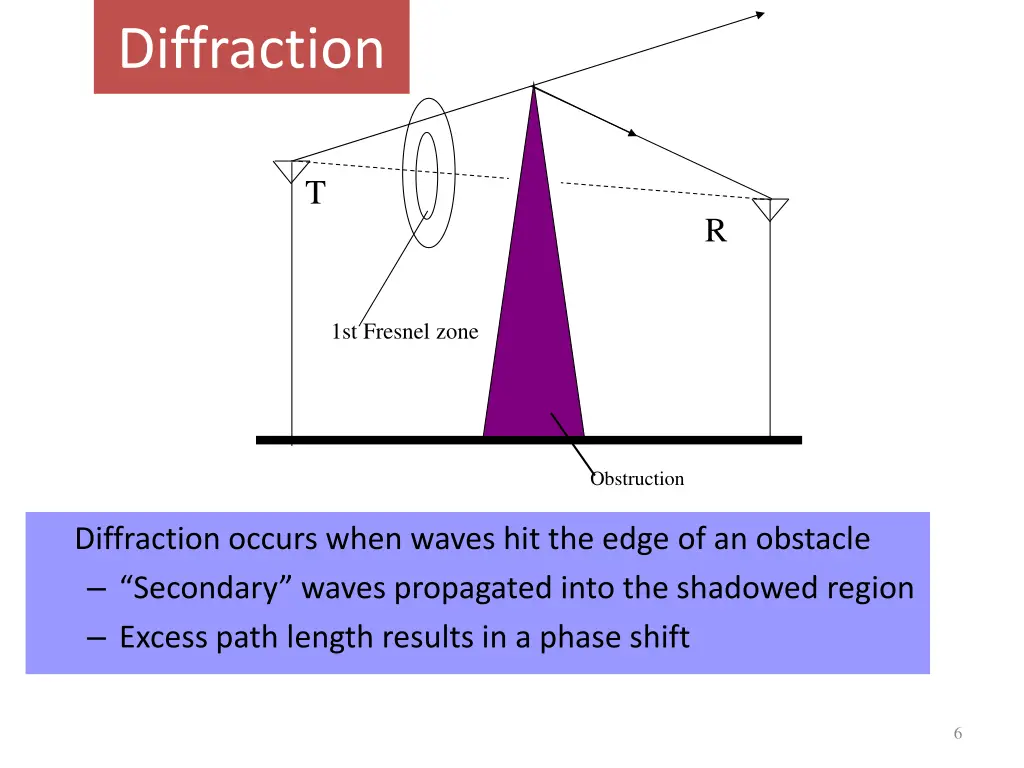 Diffraction

T

R

1st Fresnel zone

Obstruction

Diffraction occurs when waves hit the edge of an obstacle

– “Secondary” waves propagated into the shadowed region

– Excess path length results in a phase shift

6